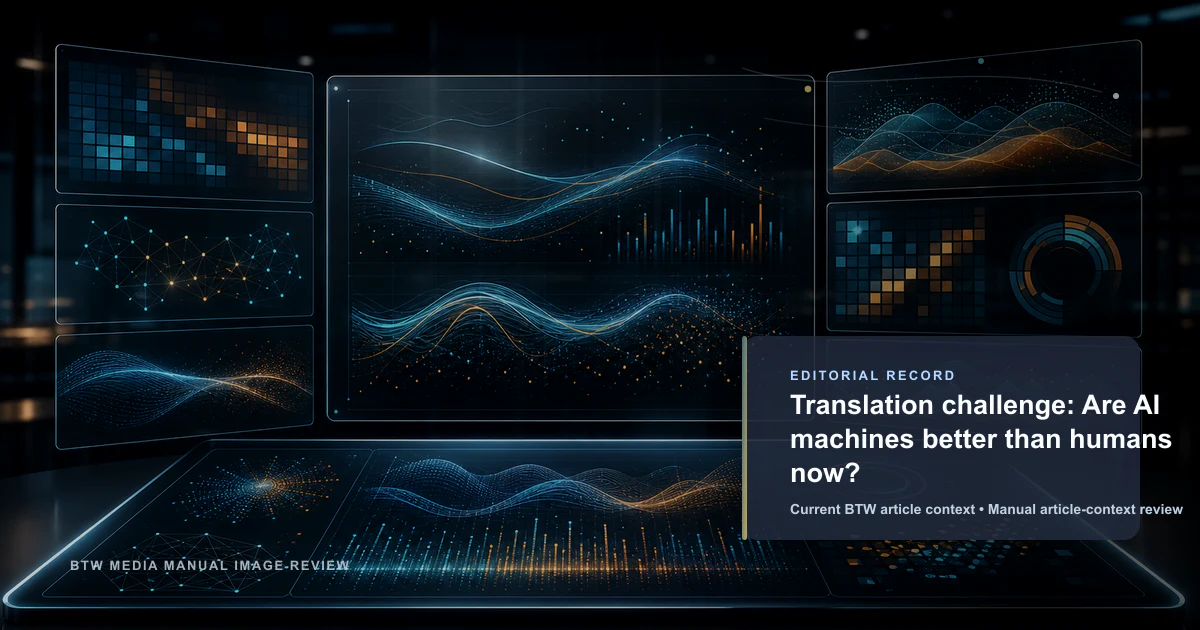 EDITORIAL RECORD

Translation challenge: Are AI machines better than humans now?

Current BTW article context • Manual article-context review

BTW MEDIA MANUAL IMAGE-REVIEW